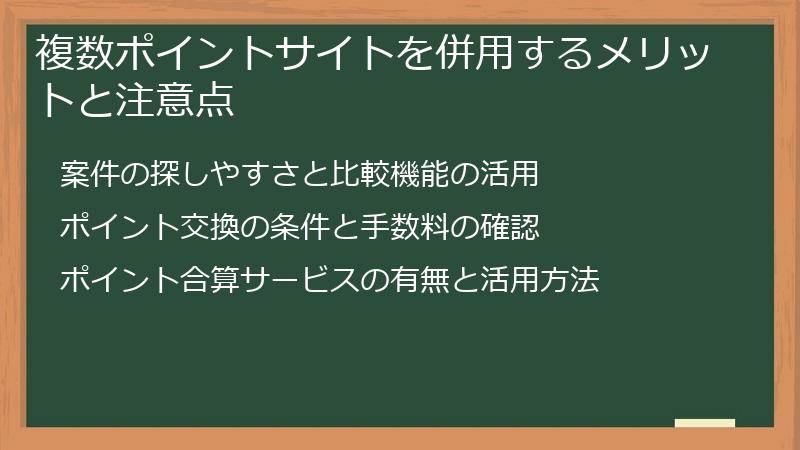 複数ポイントサイトを併用するメリットと注意点

案件の探しやすさと比較機能の活用

ポイント交換の条件と手数料の確認

ポイント合算サービスの有無と活用方法